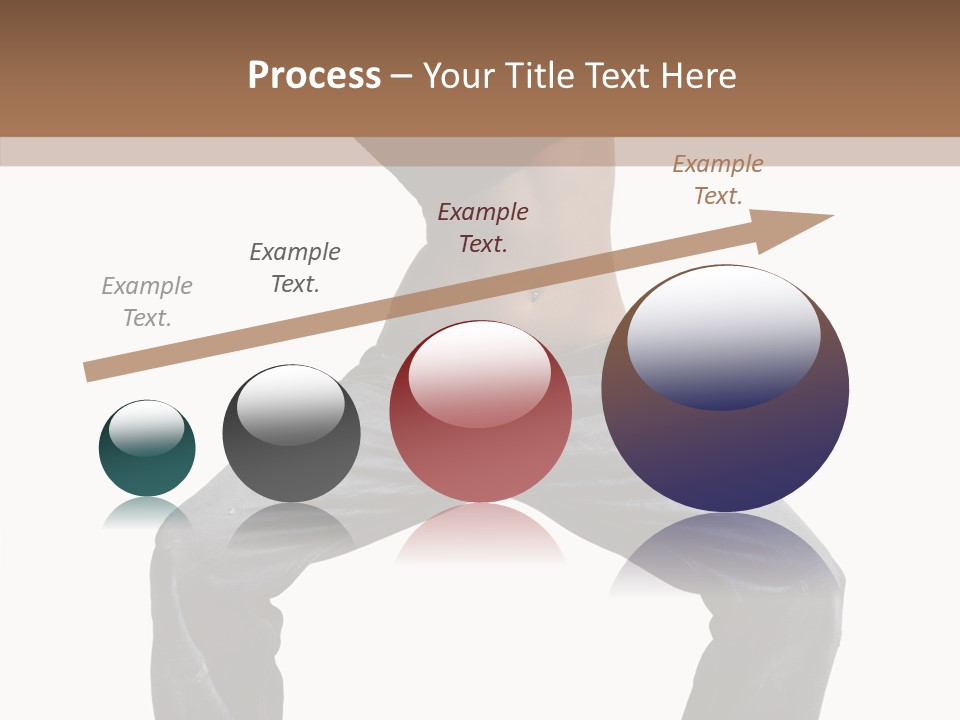 Process – Your Title Text Here

Example Text.

Example Text.

Example Text.

Example Text.